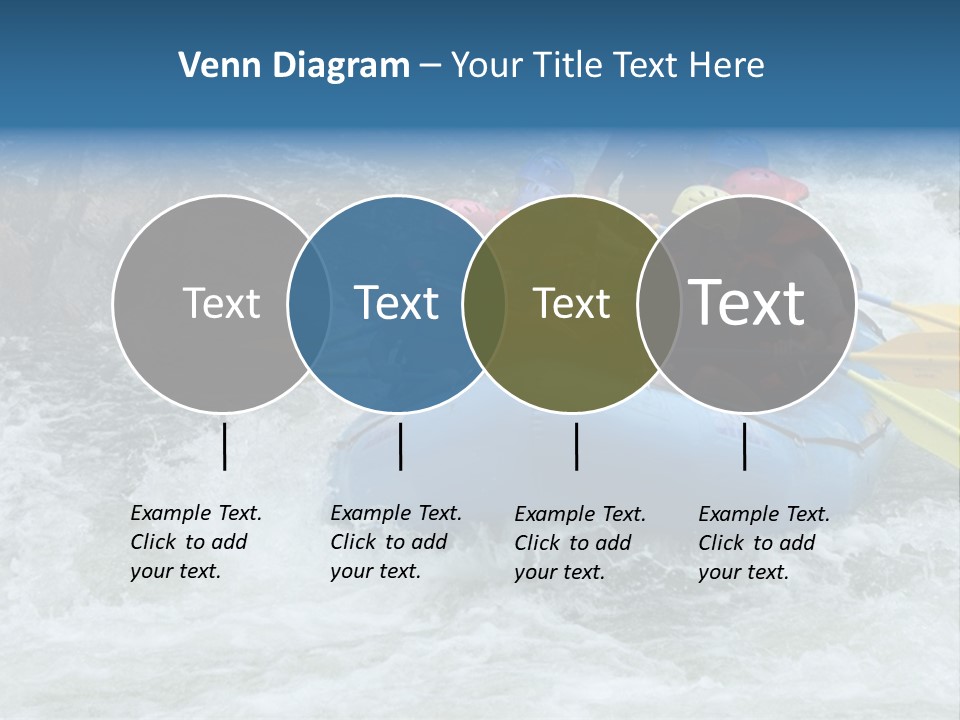 Venn Diagram – Your Title Text Here

Text

Text

Text

Text

Example Text. Click to add your text.

Example Text. Click to add your text.

Example Text. Click to add your text.

Example Text. Click to add your text.